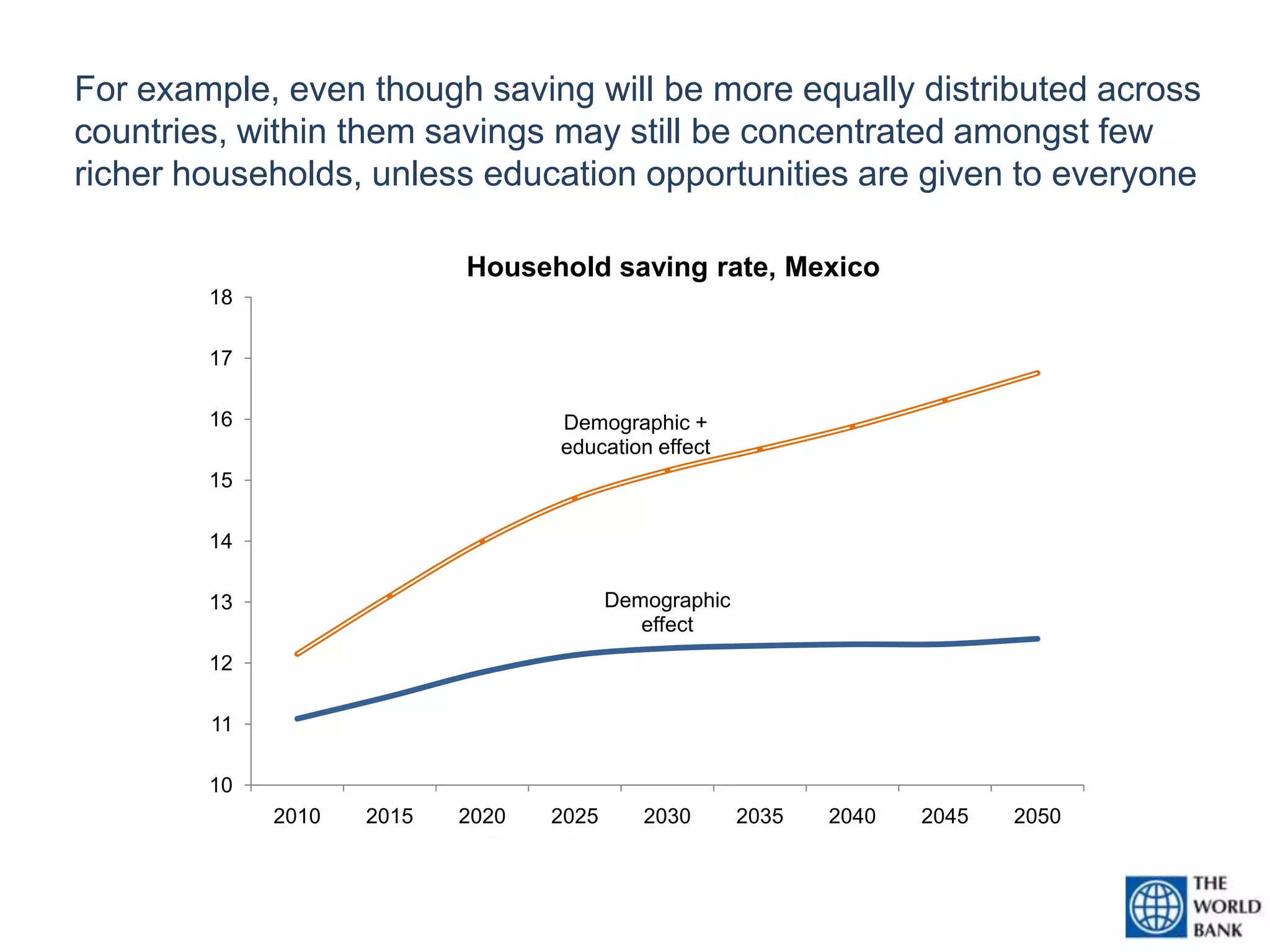 For example, even though saving will be more equally distributed across countries, within them savings may still be concentrated amongst few richer households, unless education opportunities are given to everyone

Household saving rate, Mexico

18
17
16
15
14
13
12
11
10

Demographic + education effect

Demographic effect

2010 2015 2020 2025 2030 2035 2040 2045 2050

THE WORLD BANK